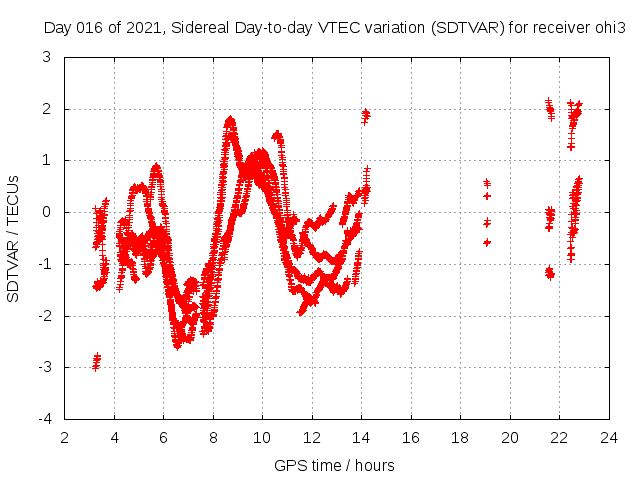 Day 016 of 2021, Sidereal Day-to-day VTEC variation (SDTVAR) for receiver ohi3

SDTVAR / TECUs

3
2
1
0
-1
-2
-3
-4

2 4 6 8 10 12 14 16 18 20 22 24

GPS time / hours